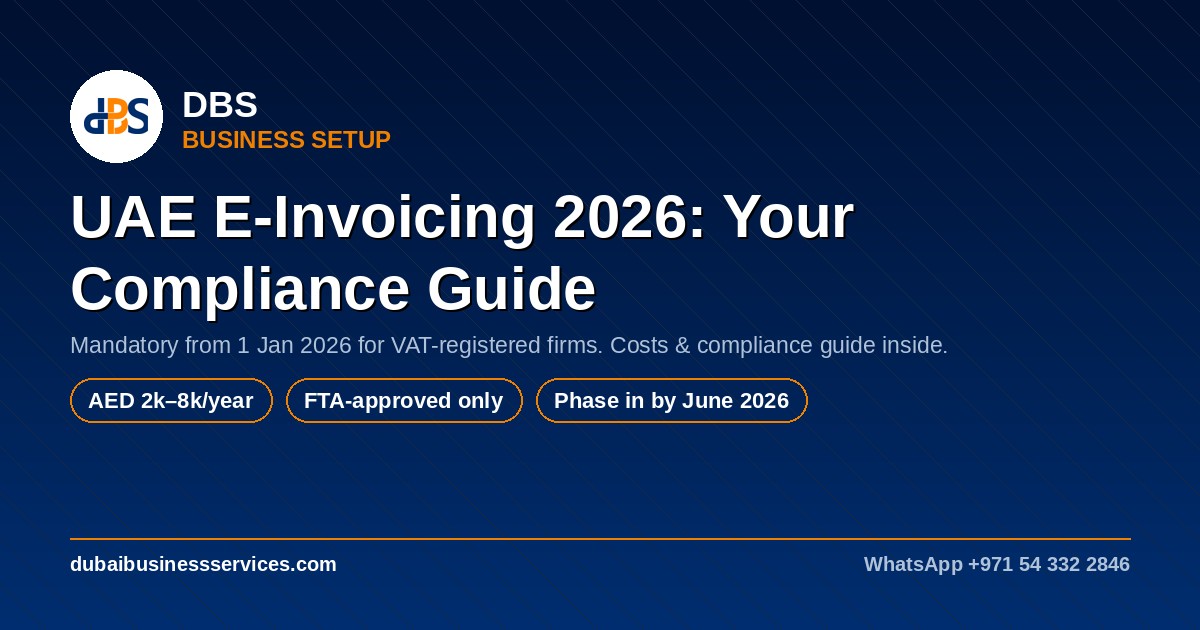 DBS
BUSINESS SETUP

UAE E-Invoicing 2026: Your Compliance Guide

Mandatory from 1 Jan 2026 for VAT-registered firms. Costs & compliance guide inside.

AED 2k–8k/year
FTA-approved only
Phase in by June 2026

dubaibusinessservices.com
WhatsApp +971 54 332 2846